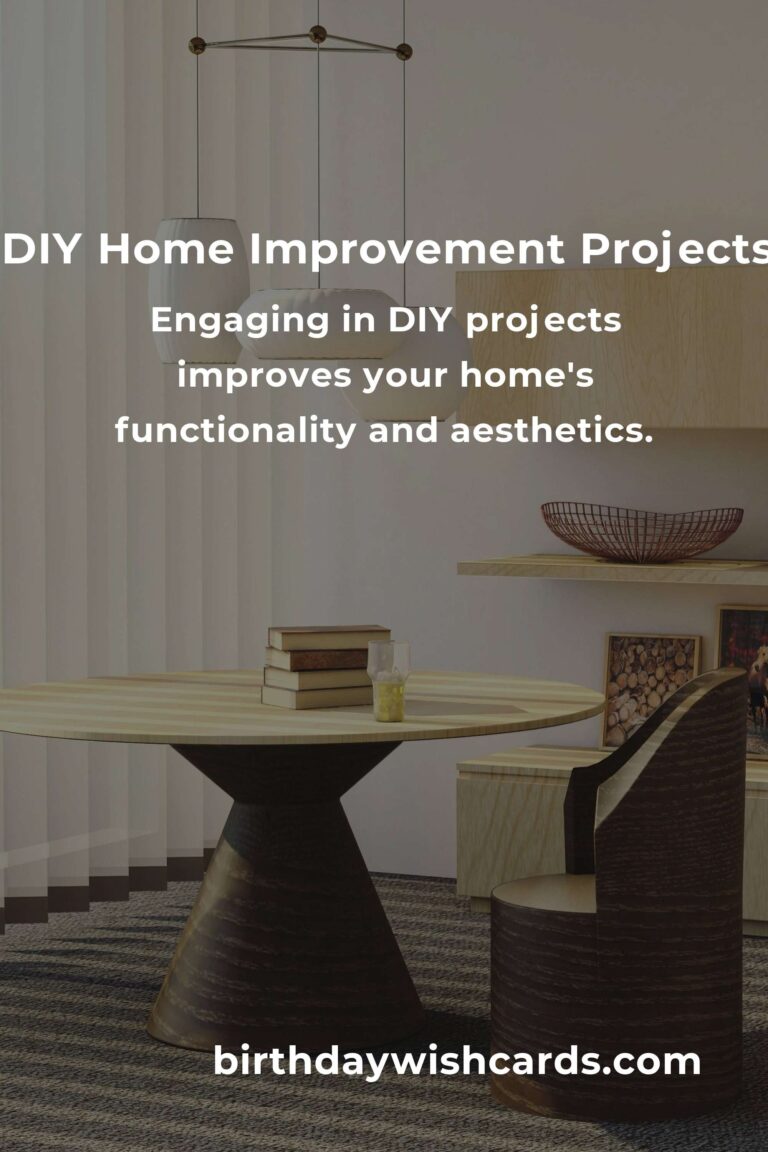 DIY Home Improvement Projects

Engaging in DIY projects improves your home's functionality and aesthetics.

birthdaywishcards.com